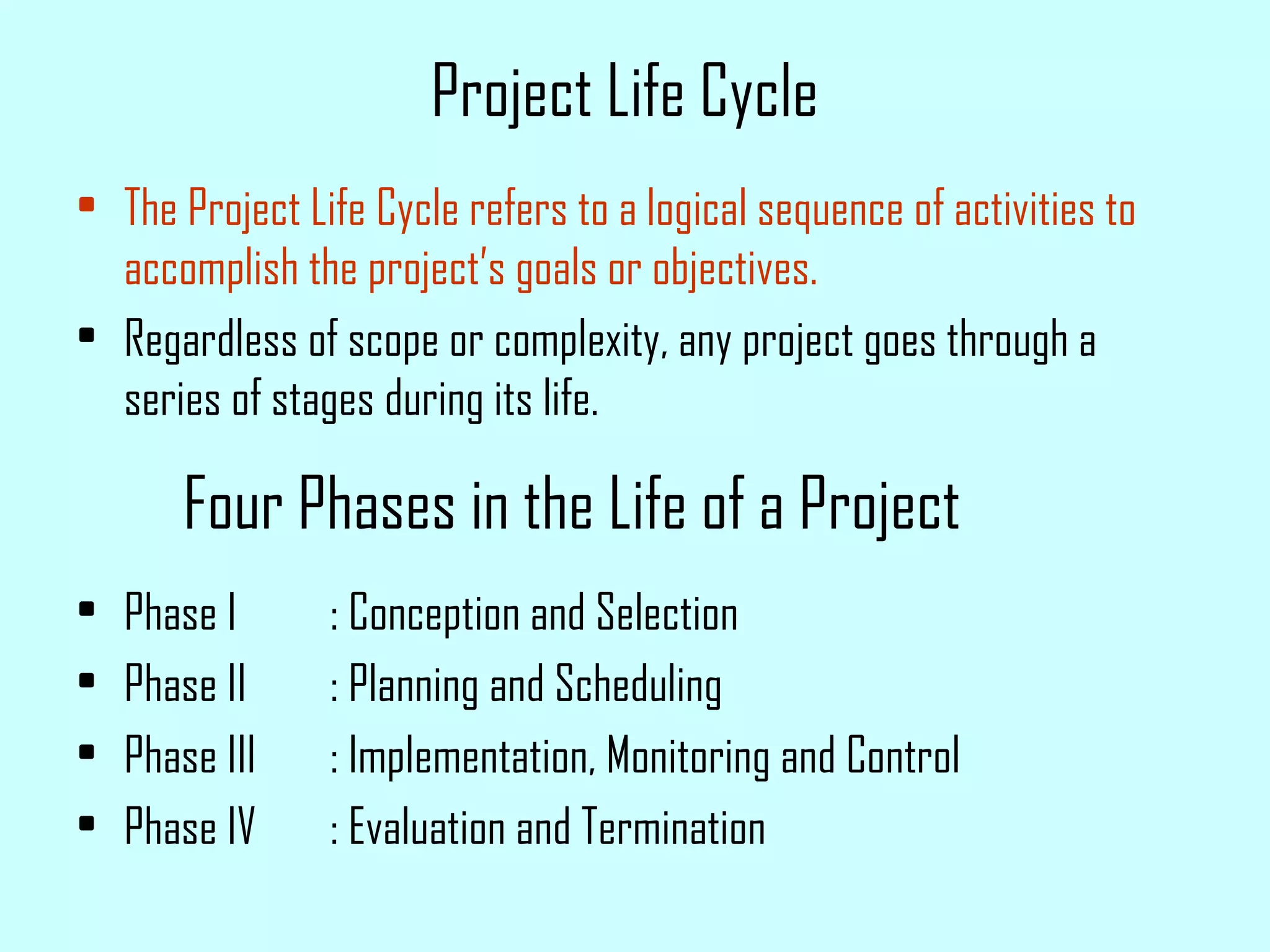 Project Life Cycle

- The Project Life Cycle refers to a logical sequence of activities to accomplish the project's goals or objectives.
- Regardless of scope or complexity, any project goes through a series of stages during its life.

Four Phases in the Life of a Project

- Phase I : Conception and Selection
- Phase II : Planning and Scheduling
- Phase III : Implementation, Monitoring and Control
- Phase IV : Evaluation and Termination